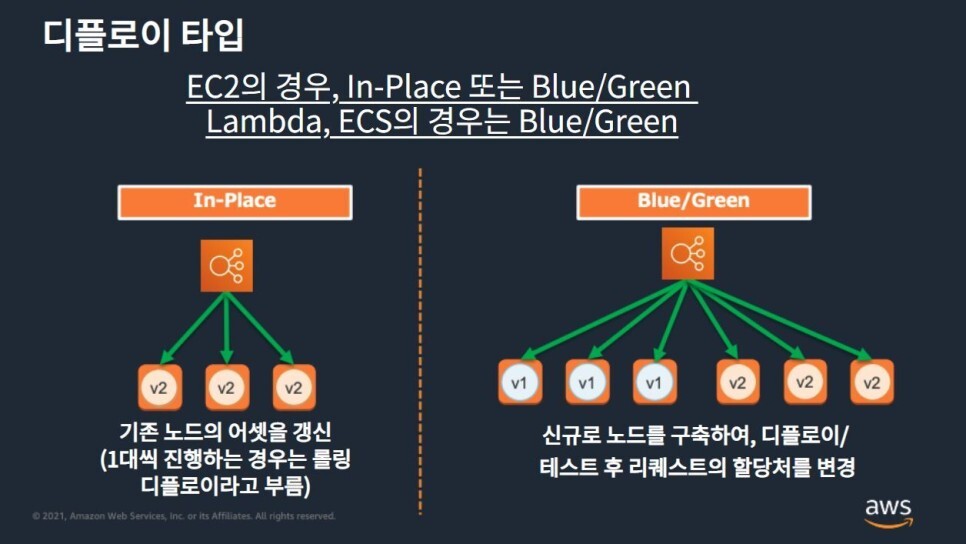 디플로이 타입

EC2의 경우, In-Place 또는 Blue/Green
Lambda, ECS의 경우는 Blue/Green

In-Place

v2 v2 v2

기존 노드의 어셋을 갱신
(1대씩 진행하는 경우는 롤링 디플로이라고 부름)

Blue/Green

v1 v1 v1 v2 v2 v2

신규로 노드를 구축하여, 디플로이/ 테스트 후 리퀘스트의 할당처를 변경

© 2021, Amazon Web Services, Inc. or its Affiliates. All rights reserved.

aws